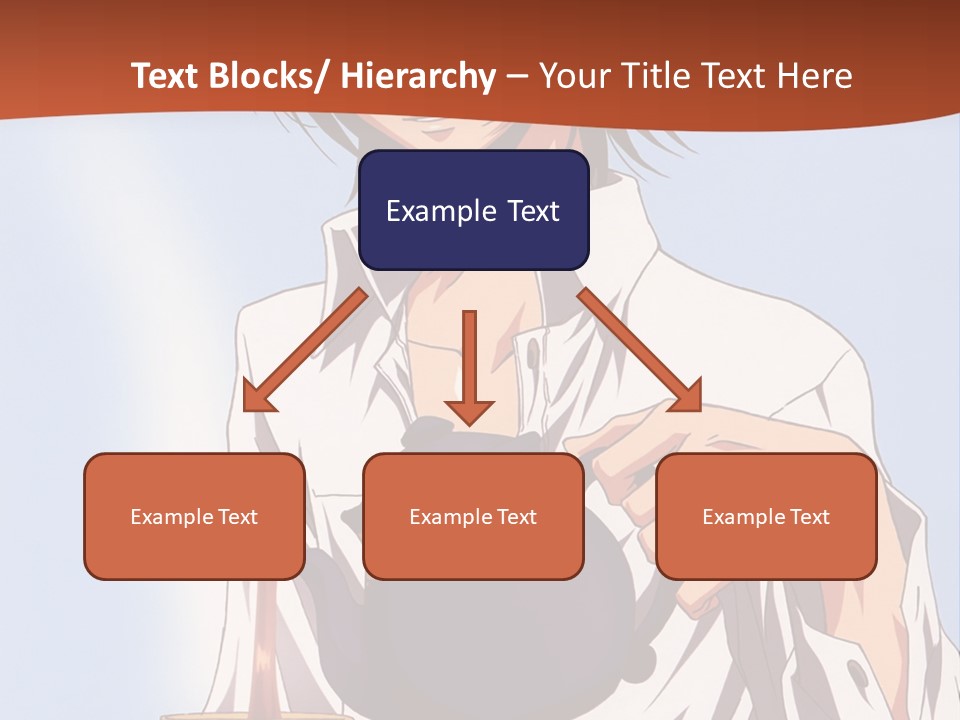 Text Blocks/ Hierarchy – Your Title Text Here

Example Text

Example Text

Example Text

Example Text